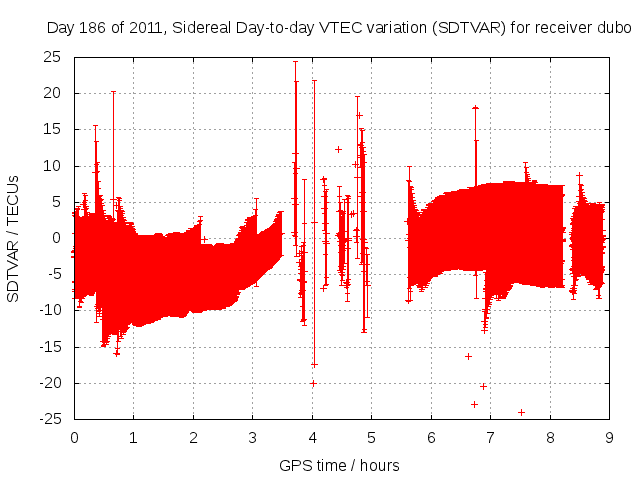 Day 186 of 2011, Sidereal Day-to-day VTEC variation (SDTVAR) for receiver dubo

SDTVAR / TECUs

25
20
15
10
5
0
-5
-10
-15
-20
-25

0 1 2 3 4 5 6 7 8 9

GPS time / hours